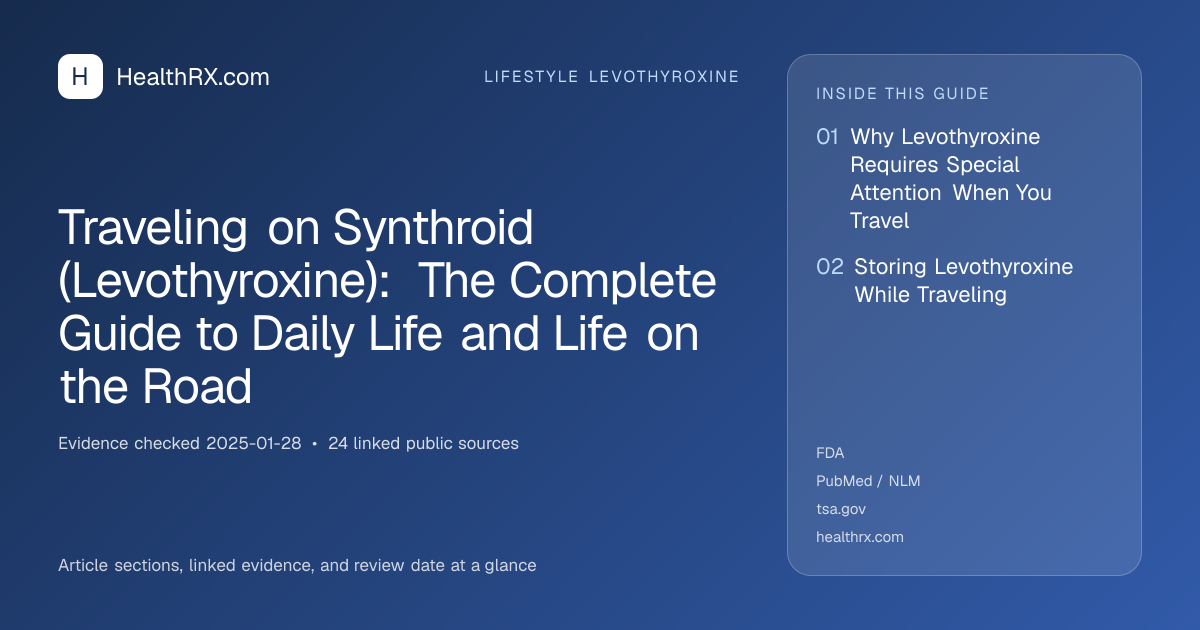 H HealthRX.com

LIFESTYLE LEVOTHYROXINE

Traveling on Synthroid (Levothyroxine): The Complete Guide to Daily Life and Life on the Road

Evidence checked 2025-01-28 • 24 linked public sources

Article sections, linked evidence, and review date at a glance

INSIDE THIS GUIDE

01 Why Levothyroxine Requires Special Attention When You Travel

02 Storing Levothyroxine While Traveling

FDA
PubMed / NLM
tsa.gov
healthrx.com